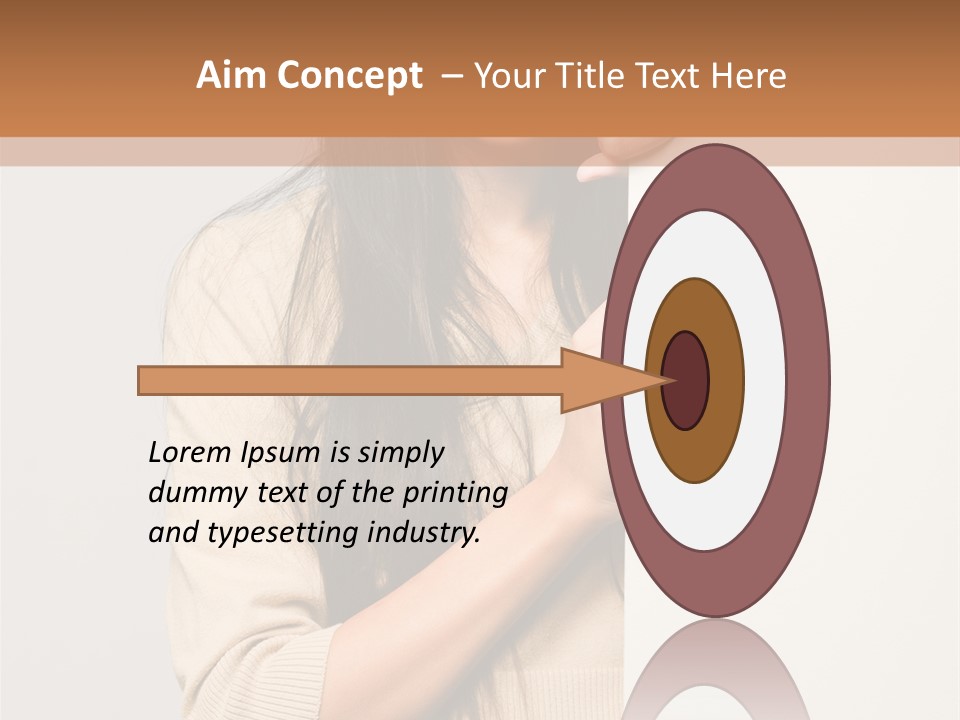 Aim Concept – Your Title Text Here

Lorem Ipsum is simply dummy text of the printing and typesetting industry.